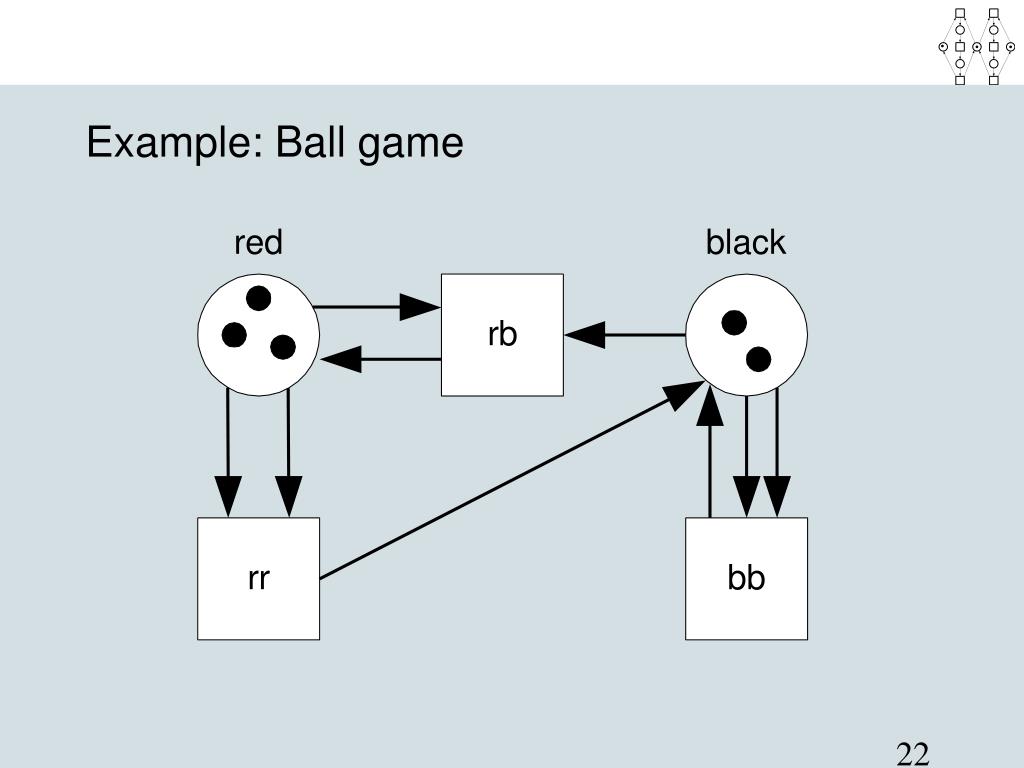 Example: Ball game

red

black

rb

rr

bb

22